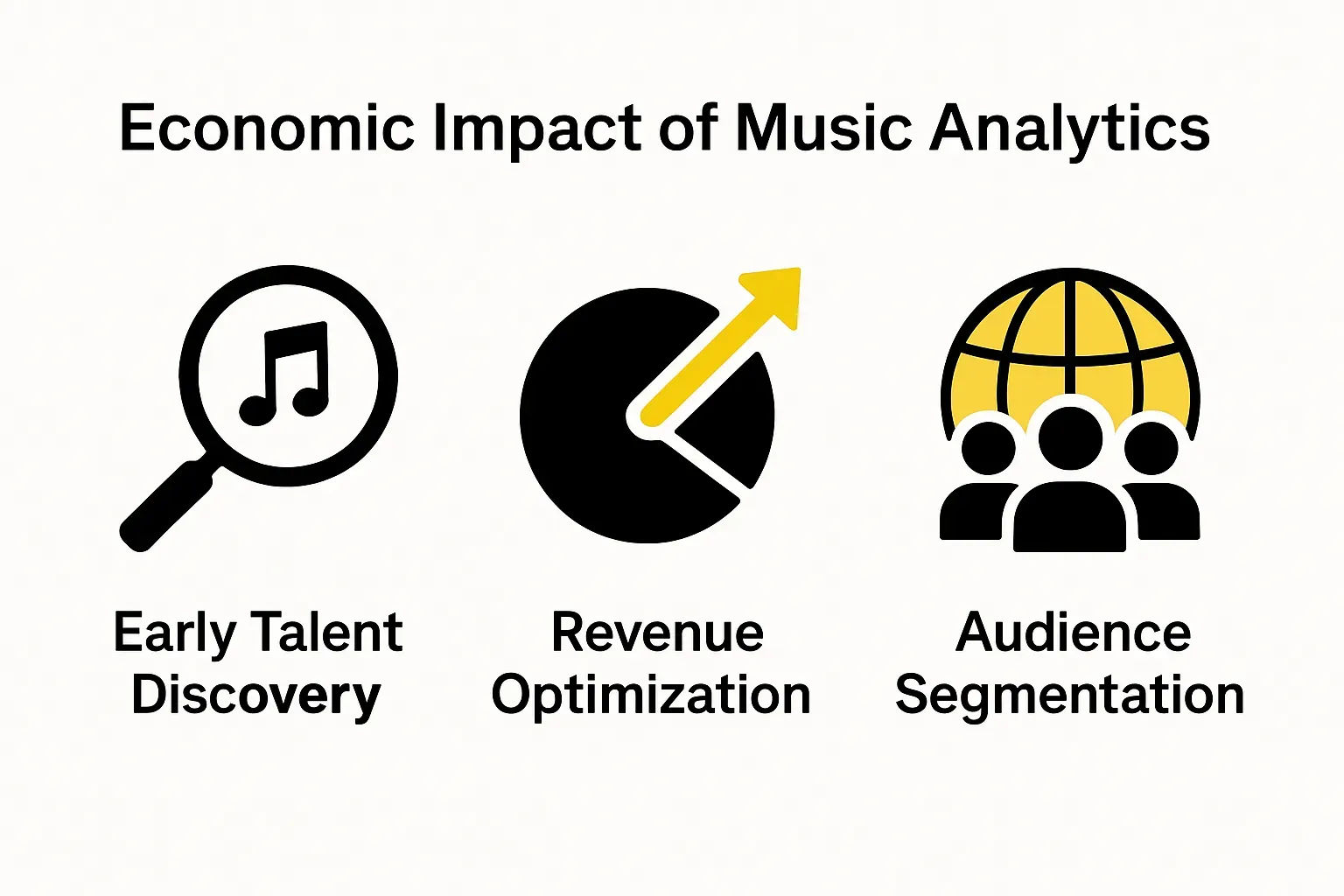 Economic Impact of Music Analytics

Early Talent Discovery

Revenue Optimization

Audience Segmentation